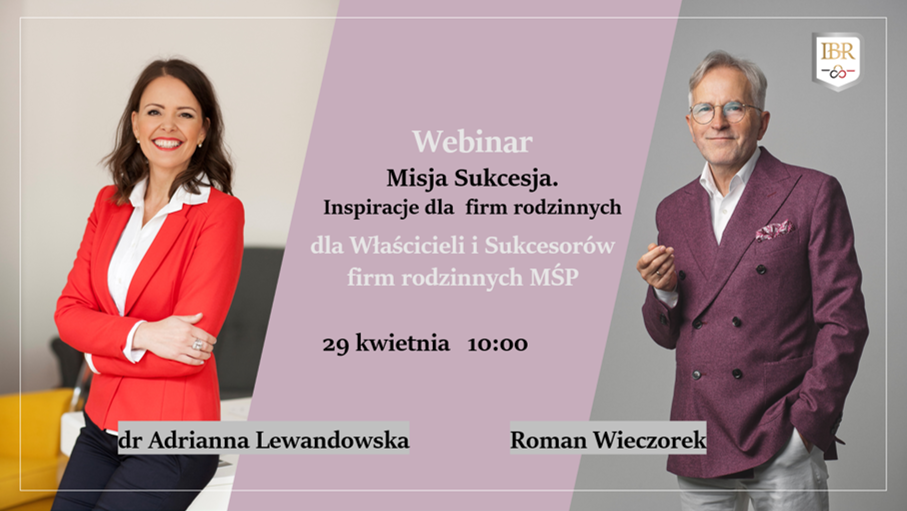 IBR

Webinar
Misja Sukcesja.
Inspiracje dla firm rodzinnych
dla Właścicieli i Sukcesorów firm rodzinnych MŚP

29 kwietnia 10:00

dr Adrianna Lewandowska

Roman Wieczorek